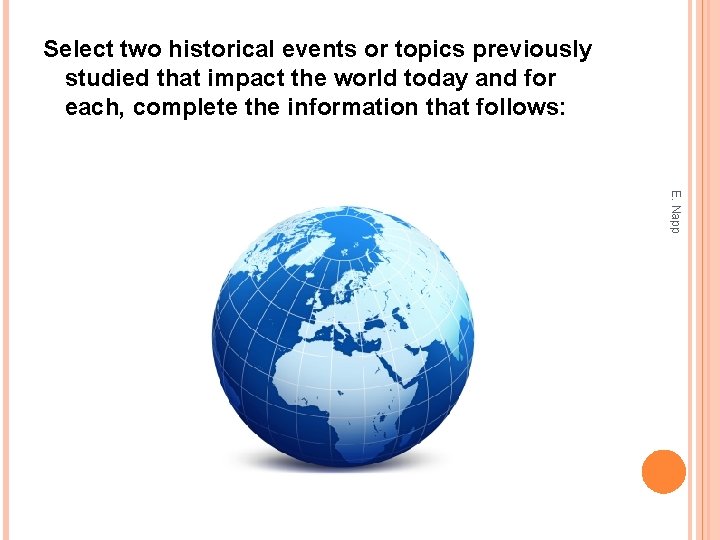 Select two historical events or topics previously studied that impact the world today and for each, complete the information that follows:

E. Napp